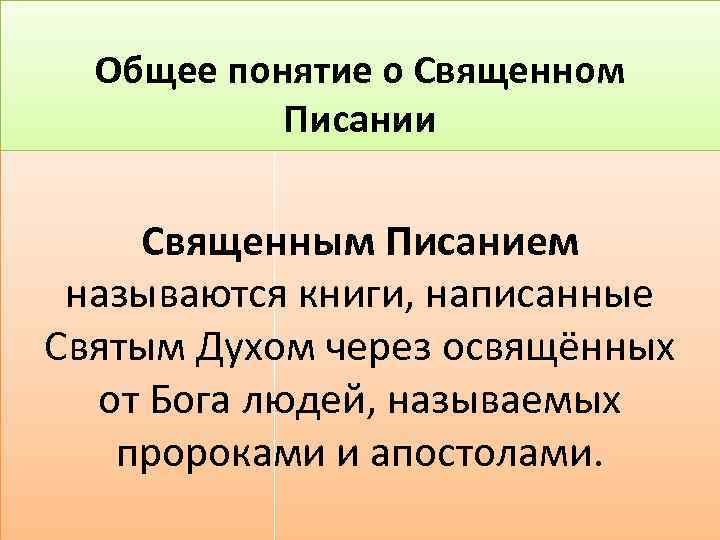 Общее понятие о Священном Писании

Священным Писанием называются книги, написанные Святым Духом через освящённых от Бога людей, называемых пророками и апостолами.